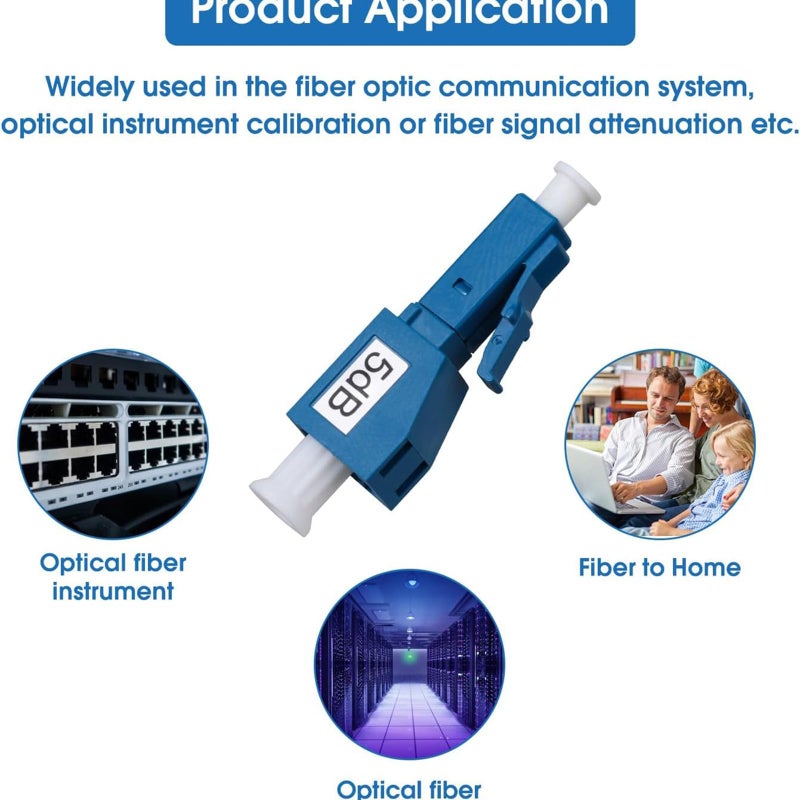 Product Application

Widely used in the fiber optic communication system, optical instrument calibration or fiber signal attenuation etc.

5dB

Optical fiber instrument

Fiber to Home

Optical fiber